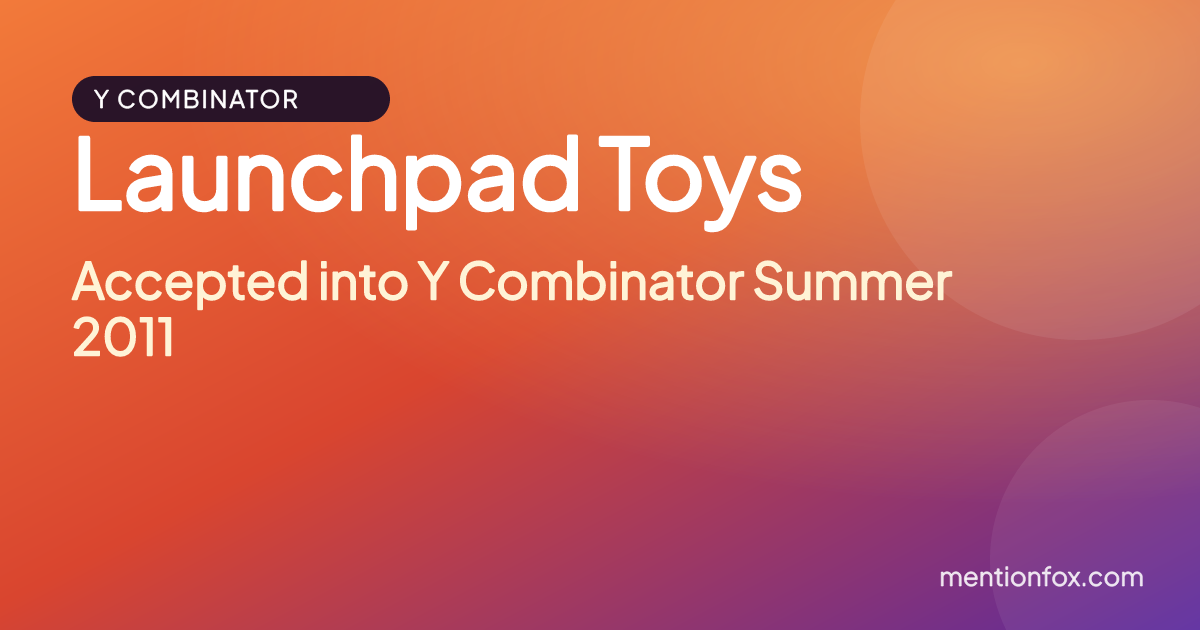 Y COMBINATOR

Launchpad Toys

Accepted into Y Combinator Summer 2011

mentionfox.com